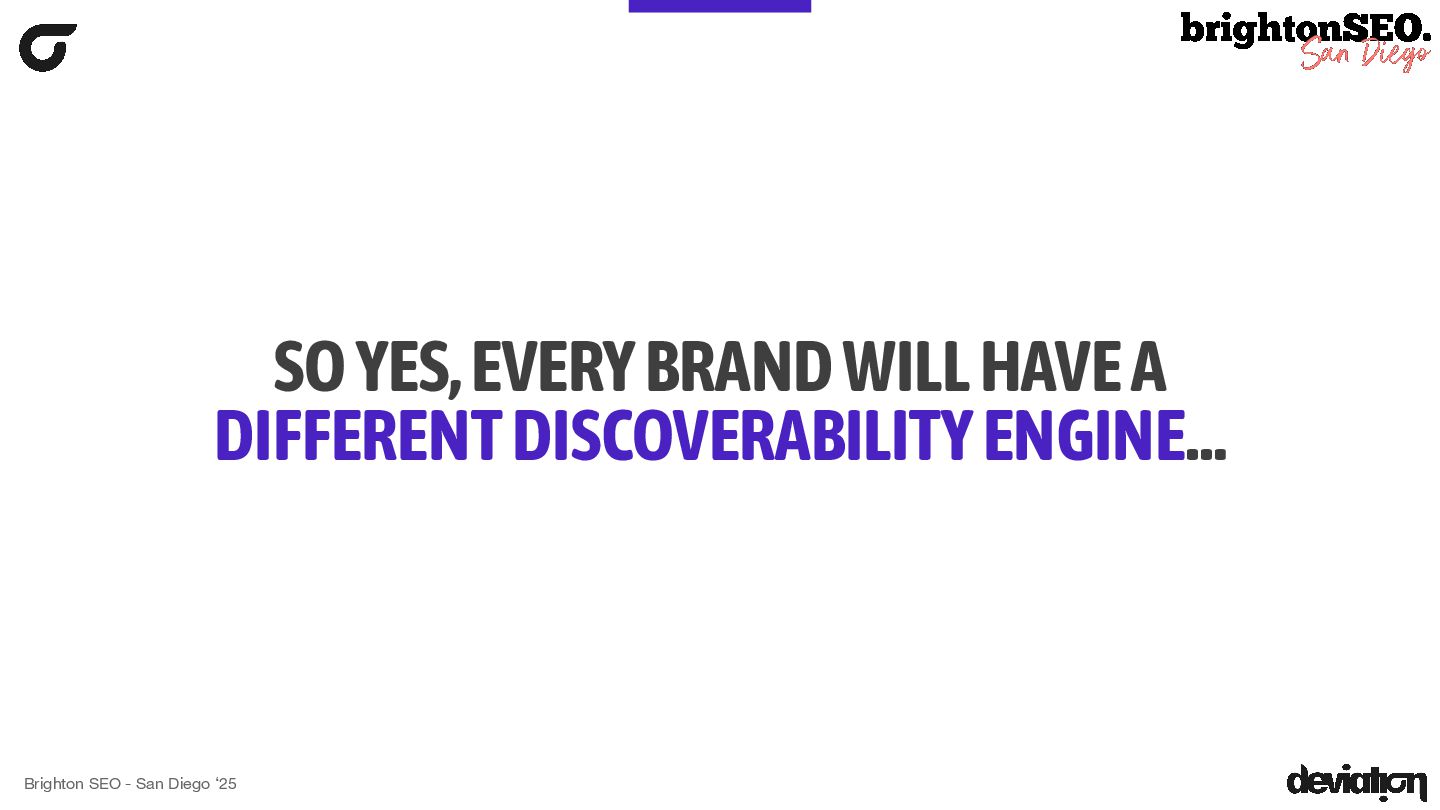 brightonSEO.
San Diego

SO YES, EVERY BRAND WILL HAVE A DIFFERENT DISCOVERABILITY ENGINE...

Brighton SEO - San Diego '25

deviation